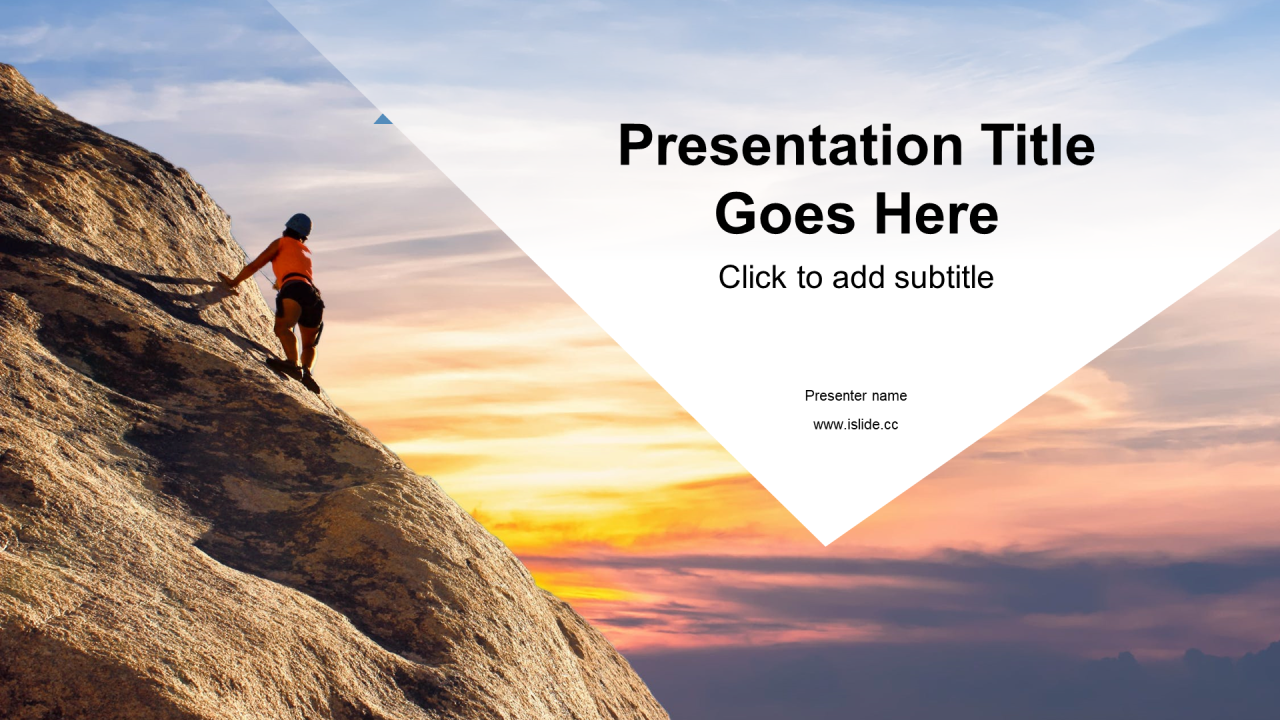 Presentation Title Goes Here

Click to add subtitle

Presenter name

www.islide.cc